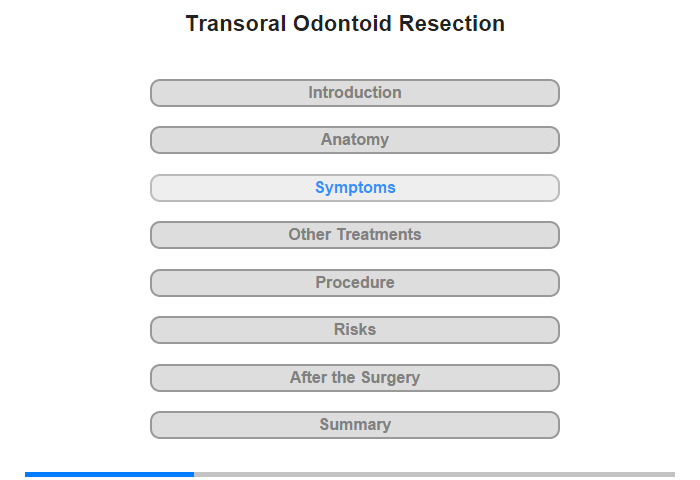 Transoral Odontoid Resection

Introduction

Anatomy

Symptoms

Other Treatments

Procedure

Risks

After the Surgery

Summary